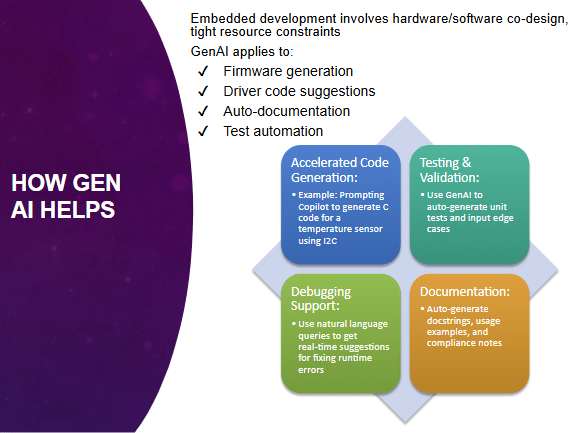 HOW GEN AI HELPS

Embedded development involves hardware/software co-design, tight resource constraints

GenAI applies to:

✓ Firmware generation
✓ Driver code suggestions
✓ Auto-documentation
✓ Test automation

Accelerated Code Generation:
• Example: Prompting Copilot to generate C code for a temperature sensor using I2C

Testing & Validation:
• Use GenAI to auto-generate unit tests and input edge cases

Debugging Support:
• Use natural language queries to get real-time suggestions for fixing runtime errors

Documentation:
• Auto-generate docstrings, usage examples, and compliance notes